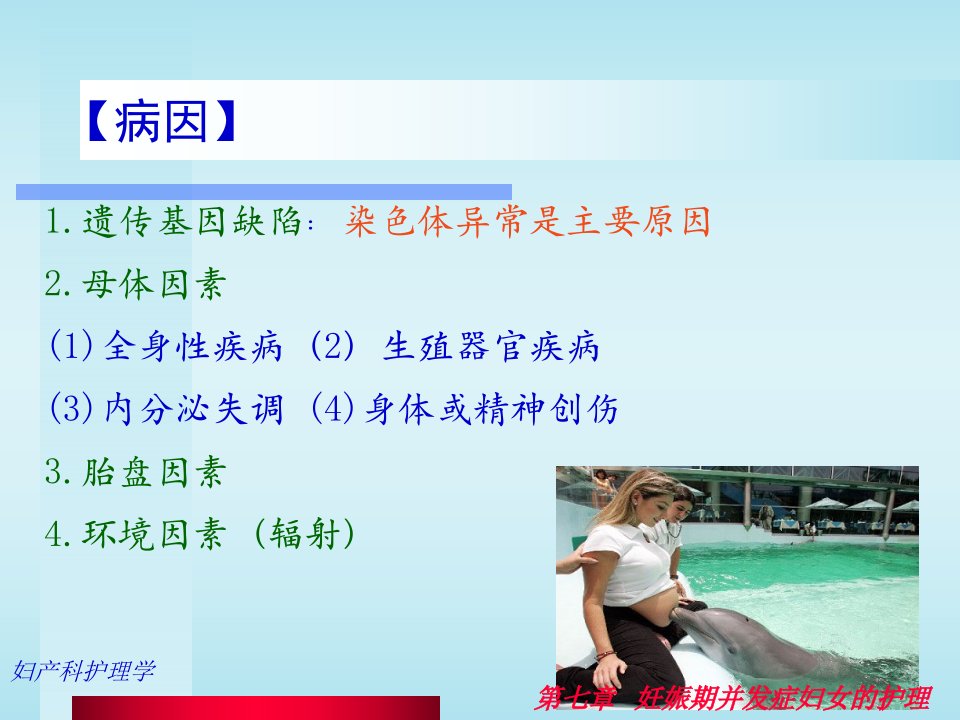 【病因】

1.遗传基因缺陷：染色体异常是主要原因

2.母体因素

(1)全身性疾病 (2) 生殖器官疾病

(3)内分泌失调 (4)身体或精神创伤

3.胎盘因素

4.环境因素（辐射）

妇产科护理学

第七章 妊娠期并发症妇女的护理